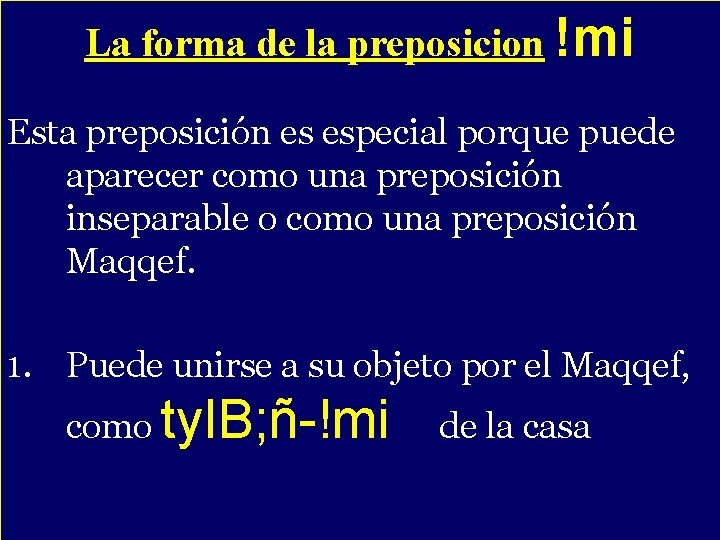 La forma de la preposicion !mi

Esta preposición es especial porque puede aparecer como una preposición inseparable o como una preposición Maqqef.

1. Puede unirse a su objeto por el Maqqef, como tyIB;ñ-!mi de la casa